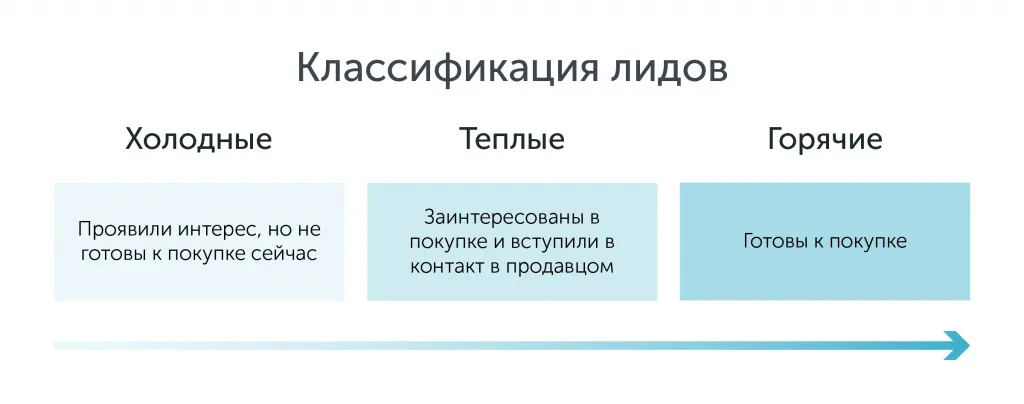 Классификация лидов

Холодные

Проявили интерес, но не готовы к покупке сейчас

Теплые

Заинтересованы в покупке и вступили в контакт в продавцом

Горячие

Готовы к покупке